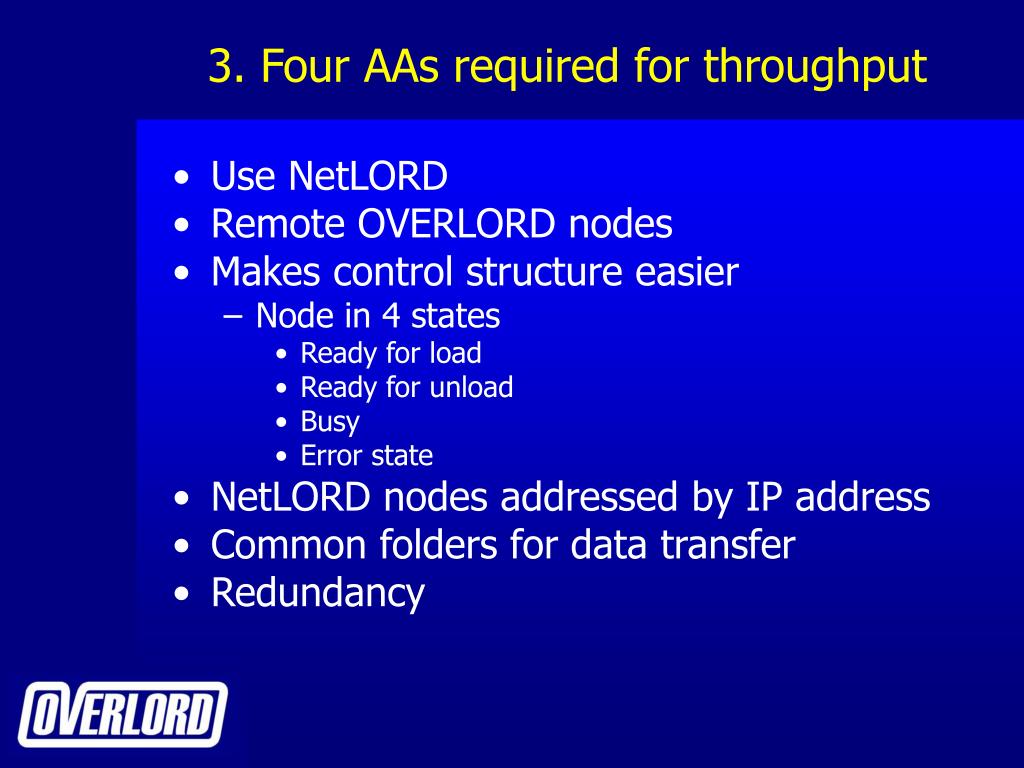 3. Four AAs required for throughput

• Use NetLORD
• Remote OVERLORD nodes
• Makes control structure easier
– Node in 4 states
• Ready for load
• Ready for unload
• Busy
• Error state
• NetLORD nodes addressed by IP address
• Common folders for data transfer
• Redundancy

OVERLORD